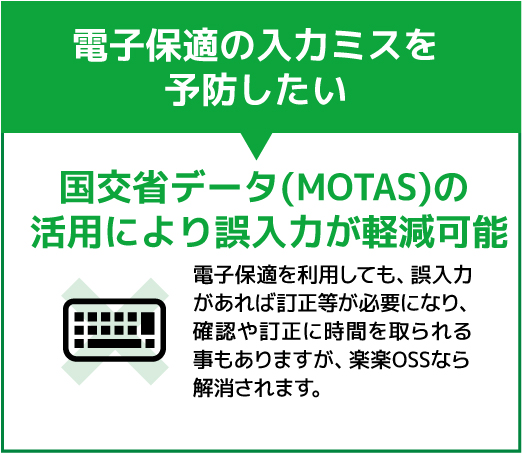 電子保適の入力ミスを予防したい

国交省データ(MOTAS)の活用により誤入力が軽減可能

電子保適を利用しても、誤入力があれば訂正等が必要になり、確認や訂正に時間を取られる事もありますが、楽楽OSSなら解消されます。